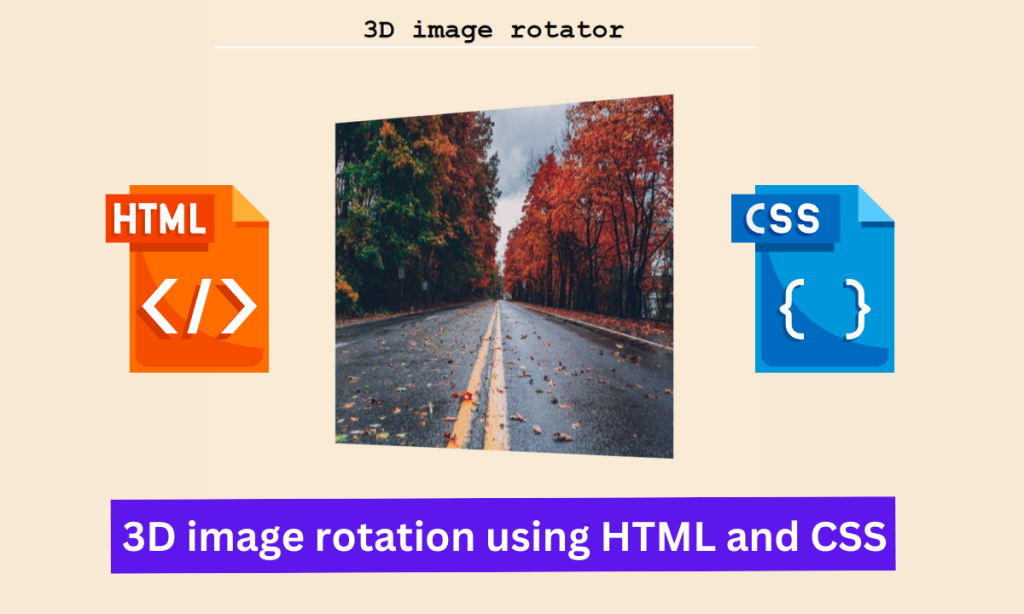 3D image rotator

HTML
</>

CSS
{ }

3D image rotation using HTML and CSS